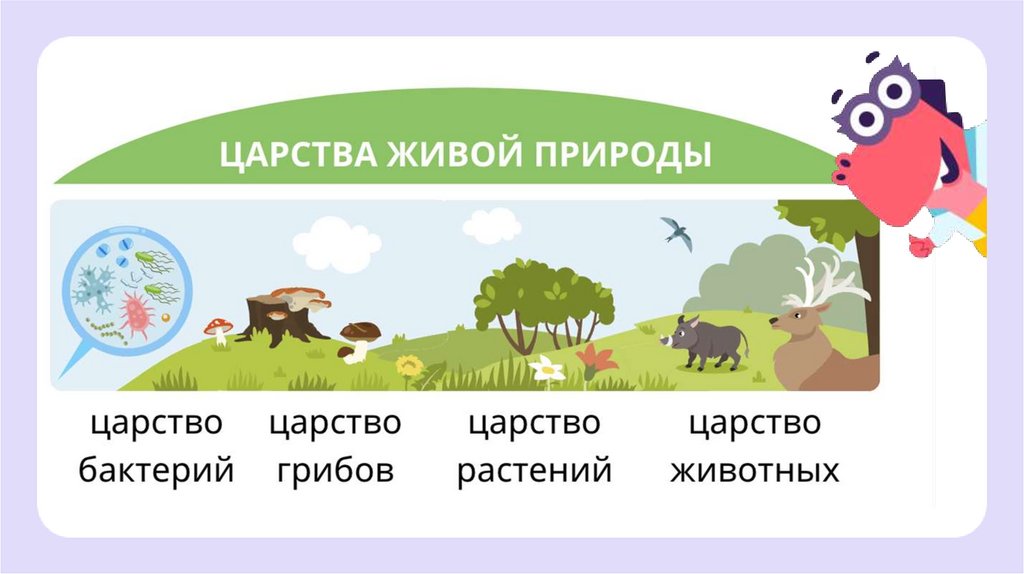 ЦАРСТВА ЖИВОЙ ПРИРОДЫ

царство бактерий

царство грибов

царство растений

царство животных